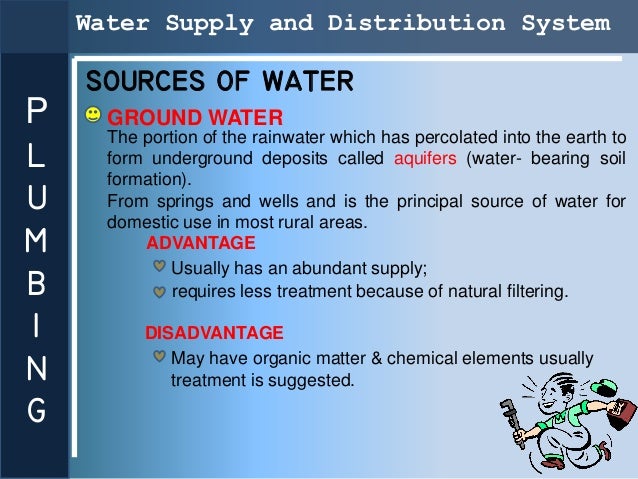 Water Supply and Distribution System

PLUMBING

SOURCES OF WATER

GROUND WATER

The portion of the rainwater which has percolated into the earth to form underground deposits called aquifers (water- bearing soil formation).

From springs and wells and is the principal source of water for domestic use in most rural areas.

ADVANTAGE

Usually has an abundant supply;

requires less treatment because of natural filtering.

DISADVANTAGE

May have organic matter & chemical elements usually treatment is suggested.